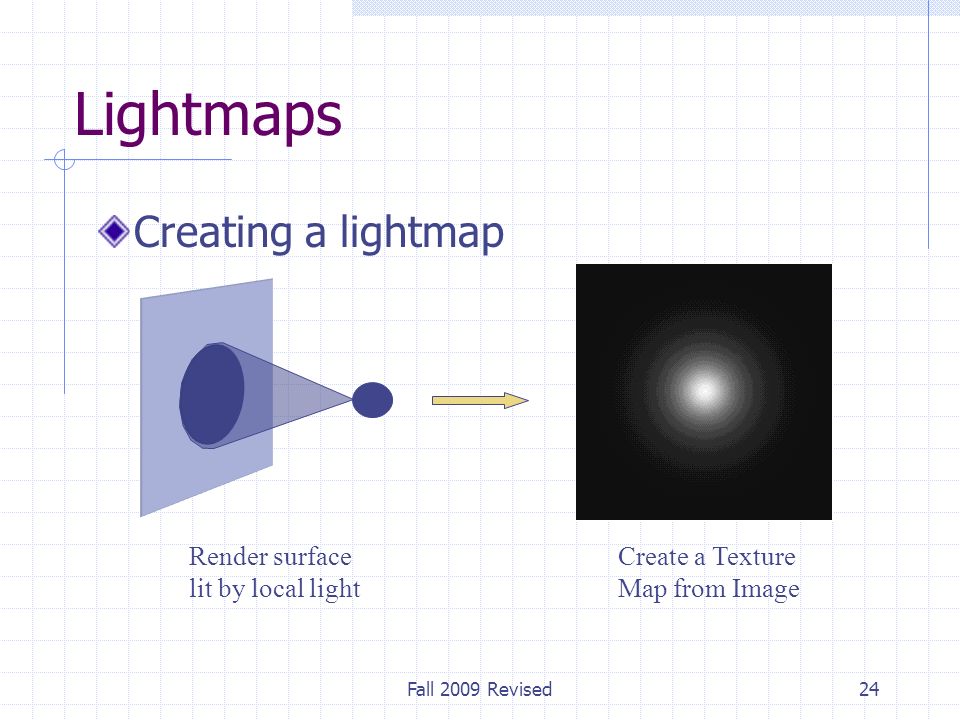 Lightmaps

Creating a lightmap

Render surface
lit by local light

Create a Texture
Map from Image

Fall 2009 Revised

24